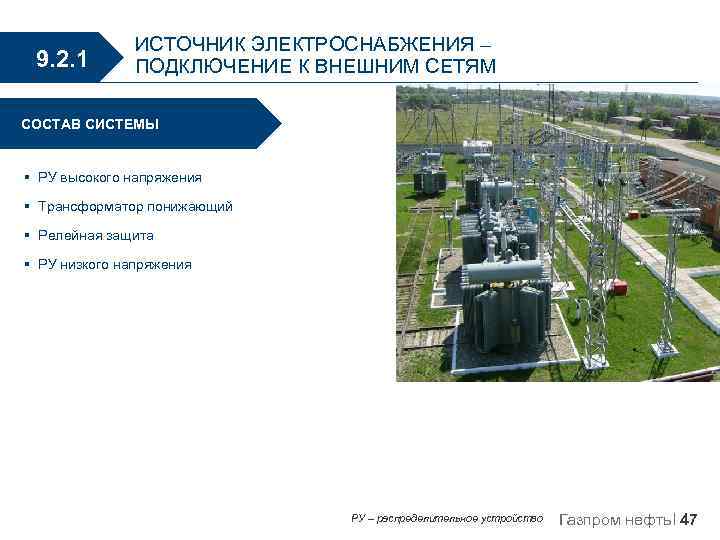 9.2.1

ИСТОЧНИК ЭЛЕКТРОСНАБЖЕНИЯ – ПОДКЛЮЧЕНИЕ К ВНЕШНИМ СЕТЯМ

СОСТАВ СИСТЕМЫ

▪ РУ высокого напряжения

▪ Трансформатор понижающий

▪ Релейная защита

▪ РУ низкого напряжения

РУ – распределительное устройство

Газпром нефть | 47